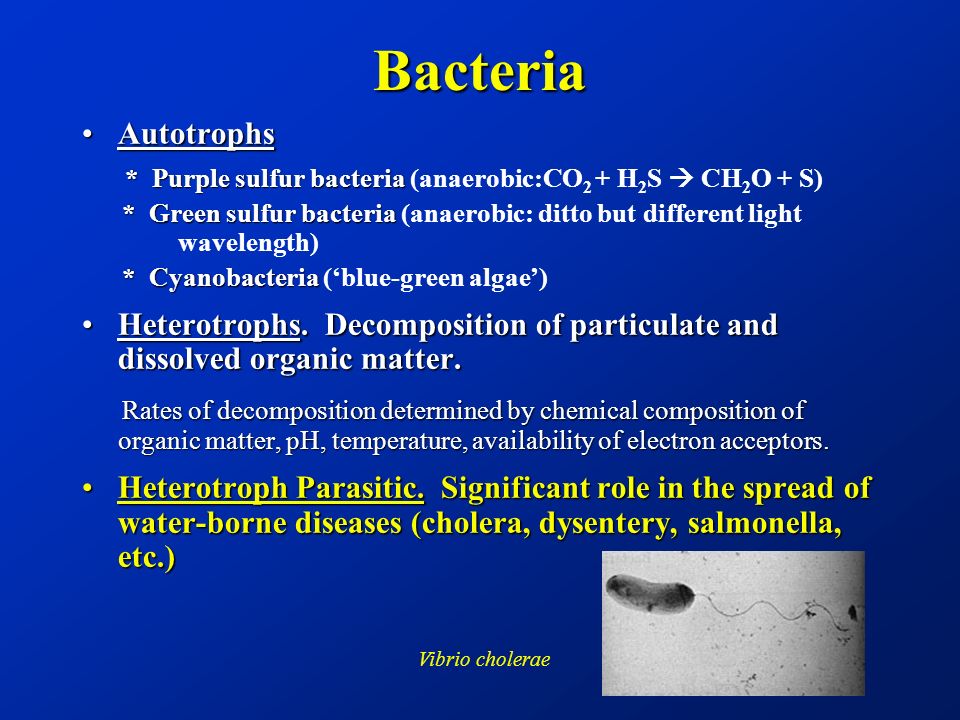 Bacteria

• Autotrophs

* Purple sulfur bacteria (anaerobic:$CO_2 + H_2S \rightarrow CH_2O + S$)

* Green sulfur bacteria (anaerobic: ditto but different light wavelength)

* Cyanobacteria ('blue-green algae')

• Heterotrophs. Decomposition of particulate and dissolved organic matter.

Rates of decomposition determined by chemical composition of organic matter, pH, temperature, availability of electron acceptors.

• Heterotroph Parasitic. Significant role in the spread of water-borne diseases (cholera, dysentery, salmonella, etc.)

Vibrio cholerae